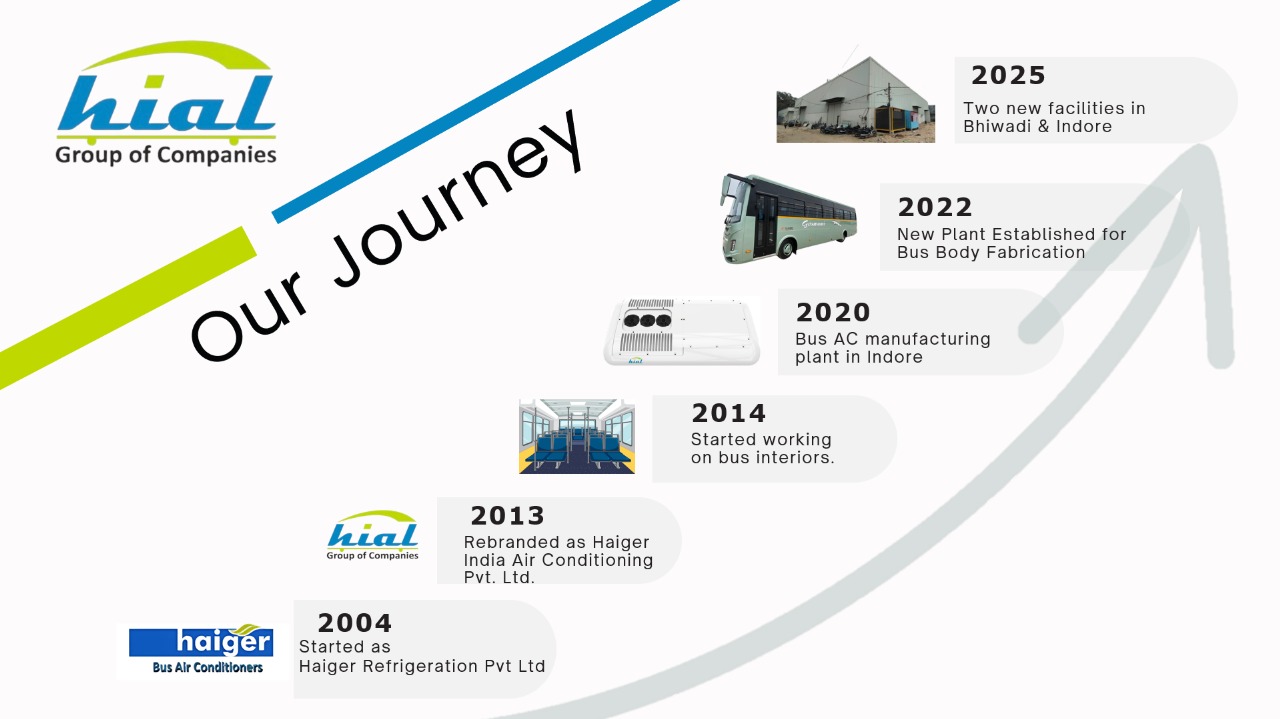 hial
Group of Companies

Our Journey

2025
Two new facilities in Bhiwadi & Indore

2022
New Plant Established for Bus Body Fabrication

2020
Bus AC manufacturing plant in Indore

2014
Started working on bus interiors.

hial
Group of Companies

2013
Rebranded as Haiger India Air Conditioning Pvt. Ltd.

haiger
Bus Air Conditioners

2004
Started as
Haiger Refrigeration Pvt Ltd